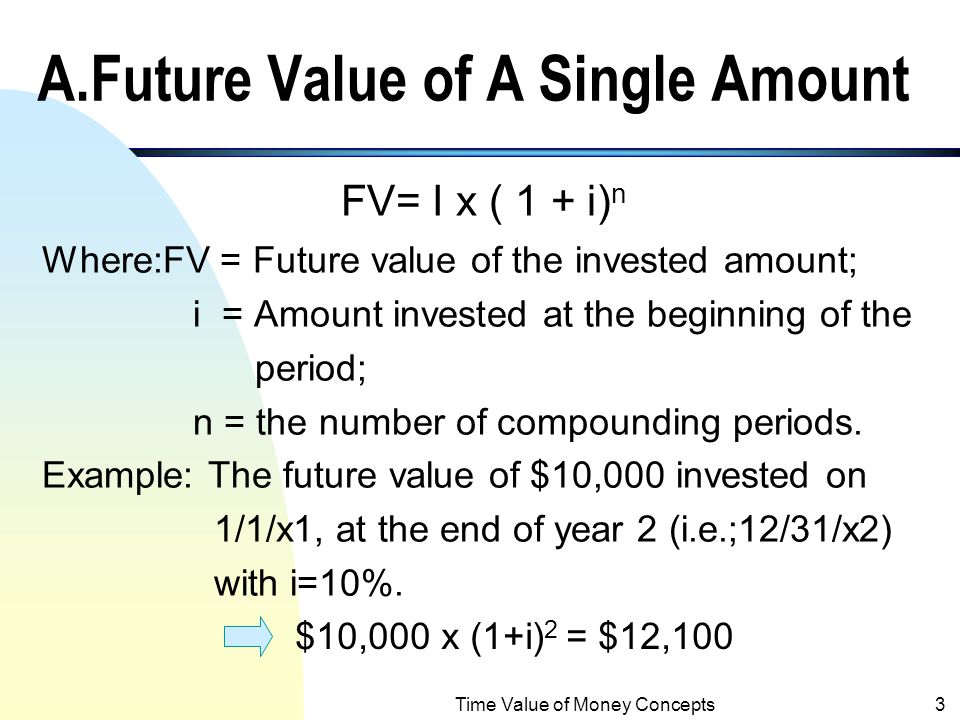 A.Future Value of A Single Amount

FV= I x ( 1 + i)$^n$

Where:FV = Future value of the invested amount;

i = Amount invested at the beginning of the period;

n = the number of compounding periods.

Example: The future value of \$10,000 invested on 1/1/x1, at the end of year 2 (i.e.;12/31/x2) with i=10%.

\$10,000 x (1+i)$^2$ = \$12,100

Time Value of Money Concepts

3